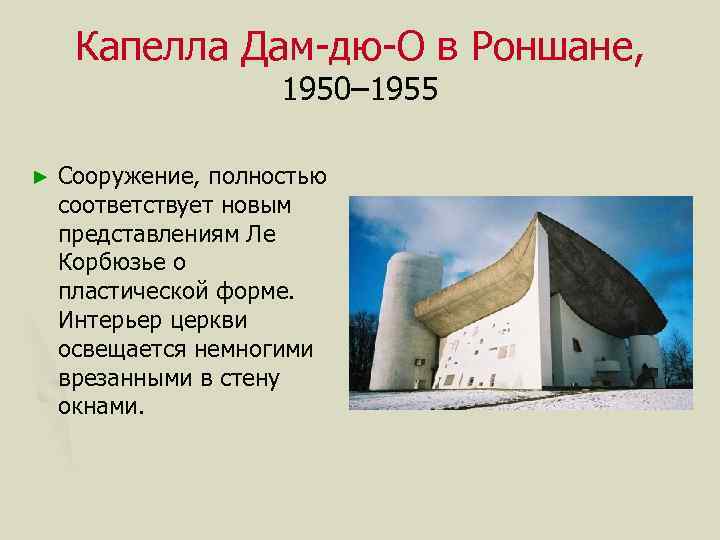 Капелла Дам-дю-О в Роншане,
1950–1955

► Сооружение, полностью соответствует новым представлениям Ле Корбюзье о пластической форме. Интерьер церкви освещается немногими врезанными в стену окнами.